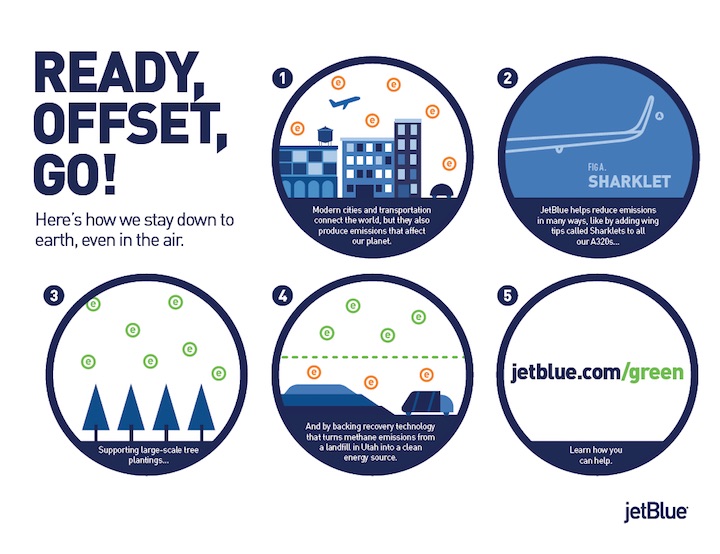 READY, OFFSET, GO!

Here's how we stay down to earth, even in the air.

1

Modern cities and transportation connect the world, but they also produce emissions that affect our planet.

2

FIG A.
SHARKLET

JetBlue helps reduce emissions in many ways, like by adding wing tips called Sharklets to all our A320s...

3

Supporting large-scale tree plantings...

4

And by backing recovery technology that turns methane emissions from a landfill in Utah into a clean energy source.

5

jetblue.com/green

Learn how you can help.

jetBlue